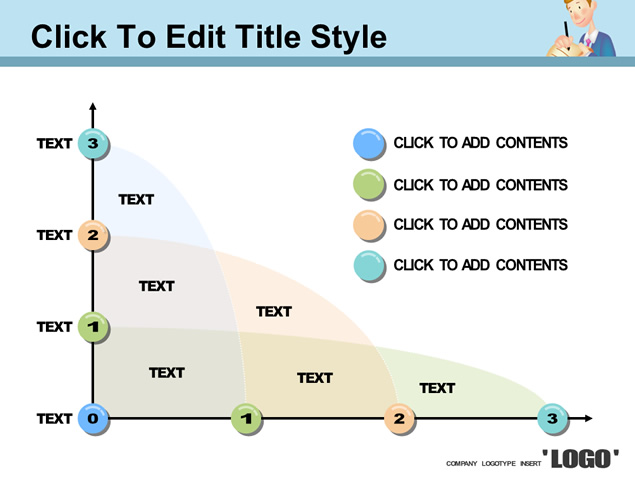 Click To Edit Title Style

TEXT 3
TEXT 2
TEXT 1
TEXT 0

TEXT
TEXT
TEXT
TEXT
TEXT
TEXT

1
2
3

CLICK TO ADD CONTENTS
CLICK TO ADD CONTENTS
CLICK TO ADD CONTENTS
CLICK TO ADD CONTENTS

COMPANY LOGOTYPE INSERT 'LOGO'